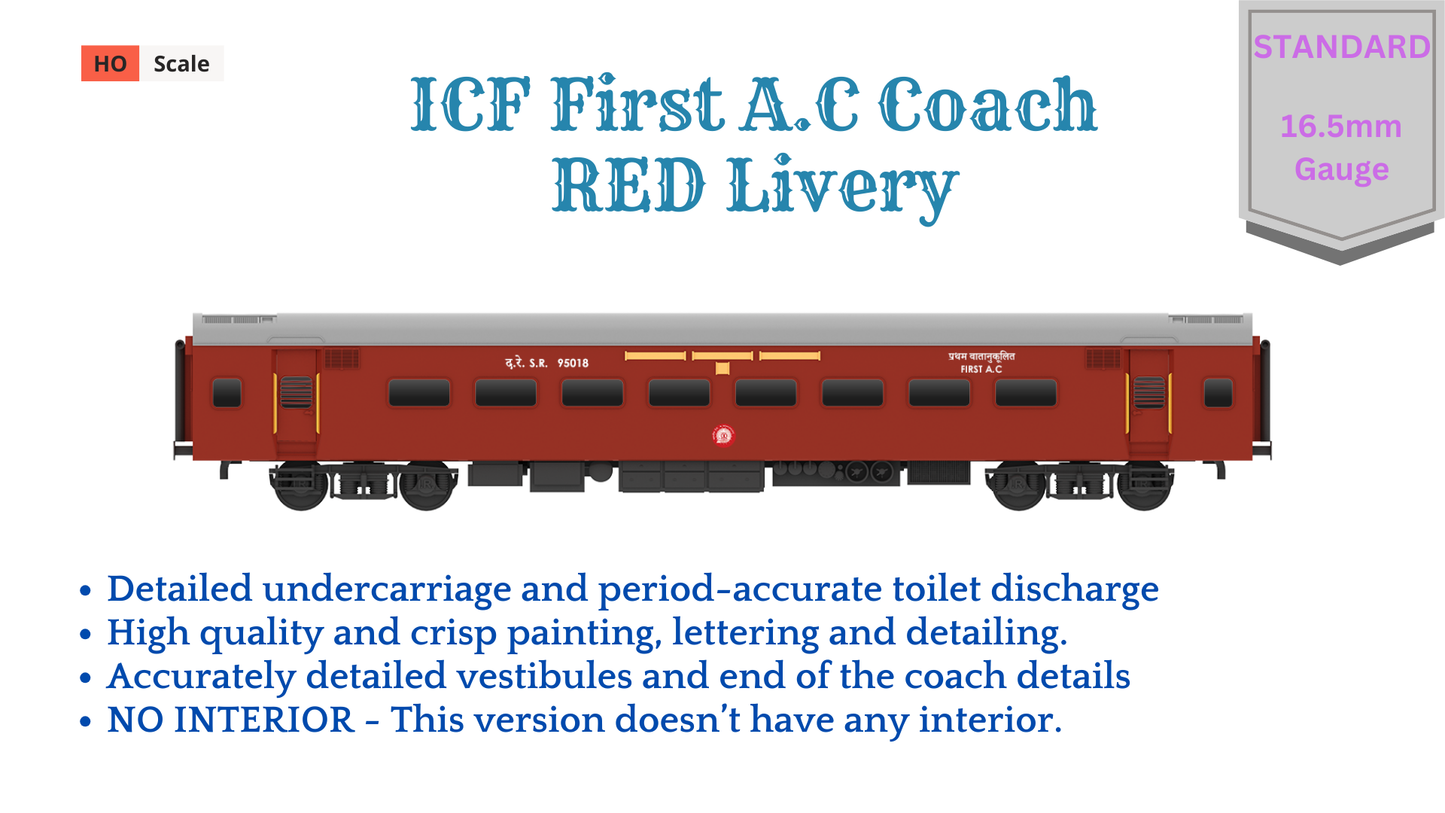 HO Scale

ICF First A.C Coach
RED Livery

STANDARD

16.5mm Gauge

द.रे. S.R. 95018

प्रथम वातानुकूलित
FIRST A.C

• Detailed undercarriage and period-accurate toilet discharge
• High quality and crisp painting, lettering and detailing.
• Accurately detailed vestibules and end of the coach details
• NO INTERIOR - This version doesn't have any interior.